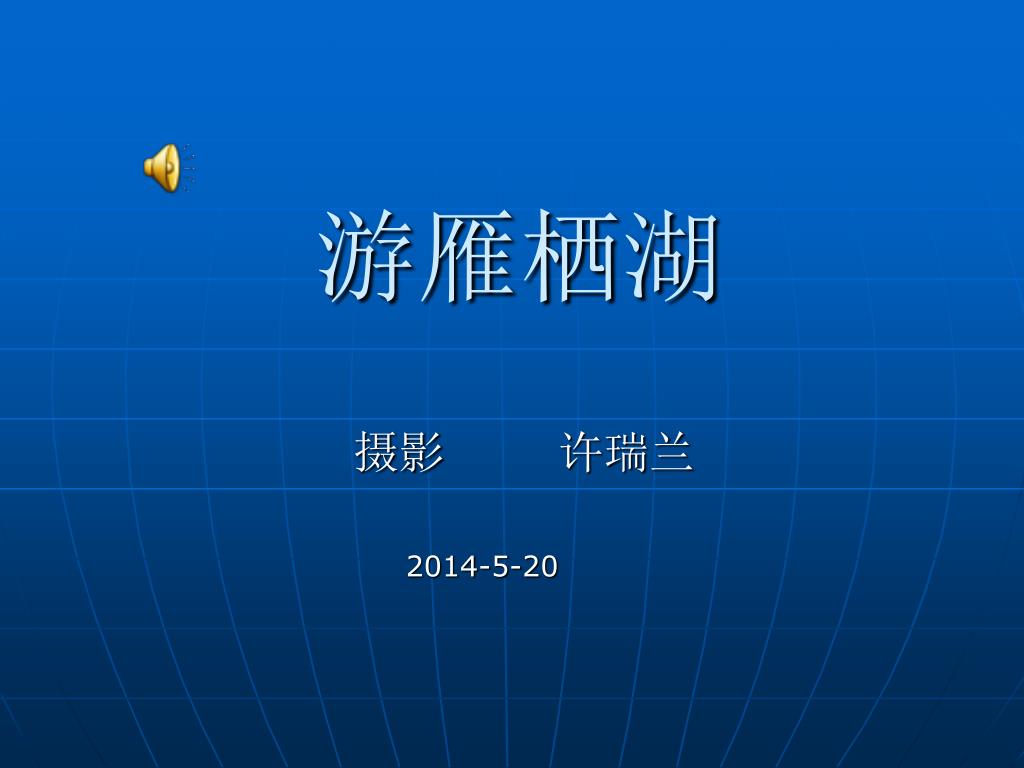 游雁栖湖

摄影　　许瑞兰

2014-5-20